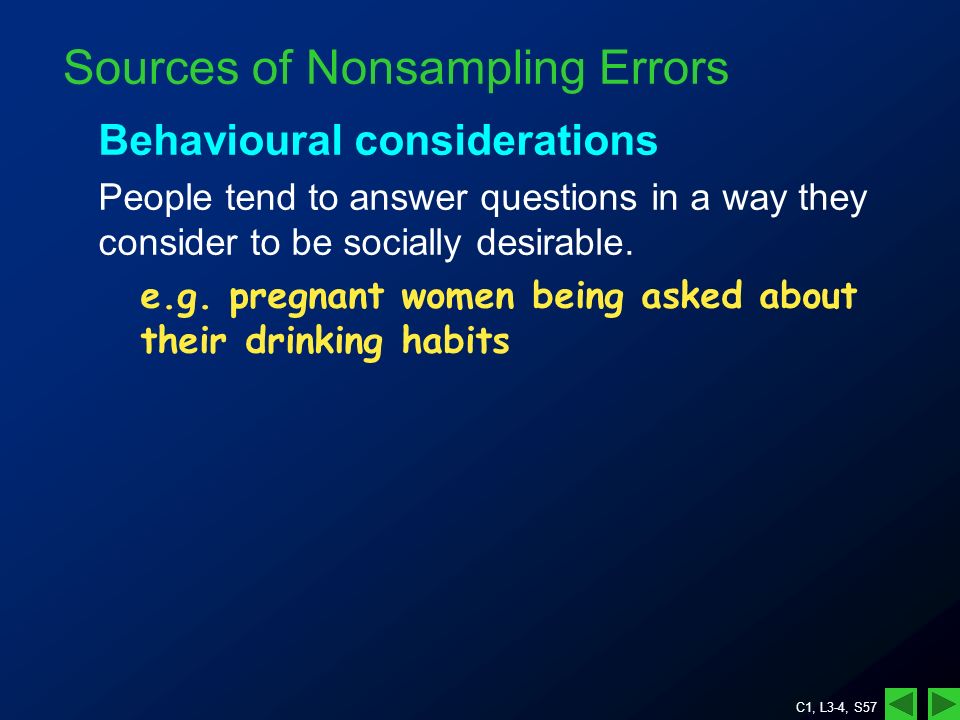 Sources of Nonsampling Errors

Behavioural considerations

People tend to answer questions in a way they consider to be socially desirable.

e.g. pregnant women being asked about their drinking habits

C1, L3-4, S57